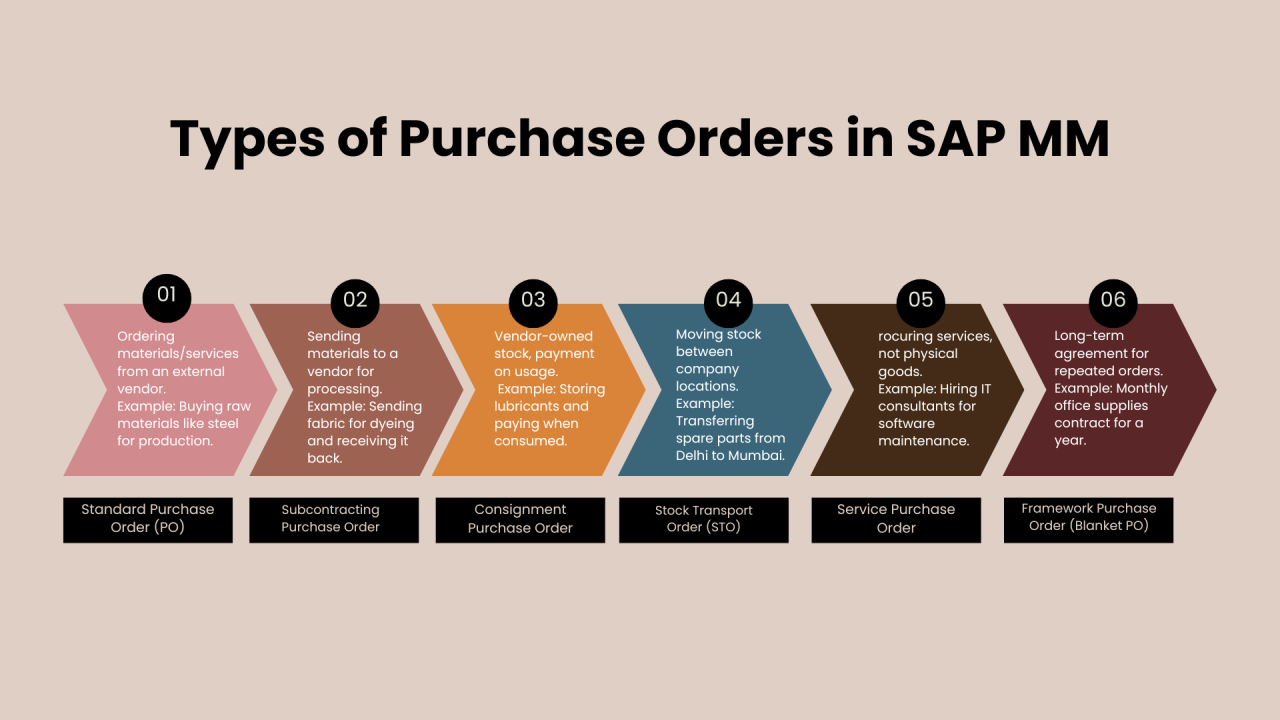 Types of Purchase Orders in SAP MM

01

Ordering materials/services from an external vendor. Example: Buying raw materials like steel for production.

Standard Purchase Order (PO)

02

Sending materials to a vendor for processing. Example: Sending fabric for dyeing and receiving it back.

Subcontracting Purchase Order

03

Vendor-owned stock, payment on usage. Example: Storing lubricants and paying when consumed.

Consignment Purchase Order

04

Moving stock between company locations. Example: Transferring spare parts from Delhi to Mumbai.

Stock Transport Order (STO)

05

rocuring services, not physical goods. Example: Hiring IT consultants for software maintenance.

Service Purchase Order

06

Long-term agreement for repeated orders. Example: Monthly office supplies contract for a year.

Framework Purchase Order (Blanket PO)